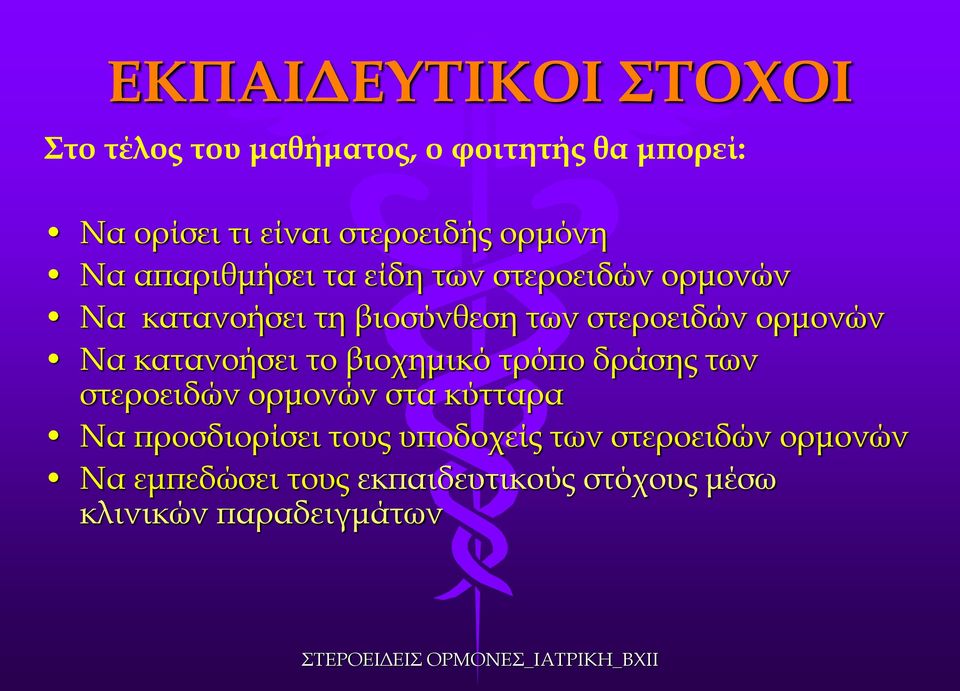 ΕΚΠΑΙΔΕΥΤΙΚΟΙ ΣΤΟΧΟΙ

Στο τέλος του μαθήματος, ο φοιτητής θα μπορεί:

• Να ορίσει τι είναι στεροειδής ορμόνη
• Να απαριθμήσει τα είδη των στεροειδών ορμονών
• Να κατανοήσει τη βιοσύνθεση των στεροειδών ορμονών
• Να κατανοήσει το βιοχημικό τρόπο δράσης των στεροειδών ορμονών στα κύτταρα
• Να προσδιορίσει τους υποδοχείς των στεροειδών ορμονών
• Να εμπεδώσει τους εκπαιδευτικούς στόχους μέσω κλινικών παραδειγμάτων

ΣΤΕΡΟΕΙΔΕΙΣ ΟΡΜΟΝΕΣ_ΙΑΤΡΙΚΗ_ΒΧΙΙ